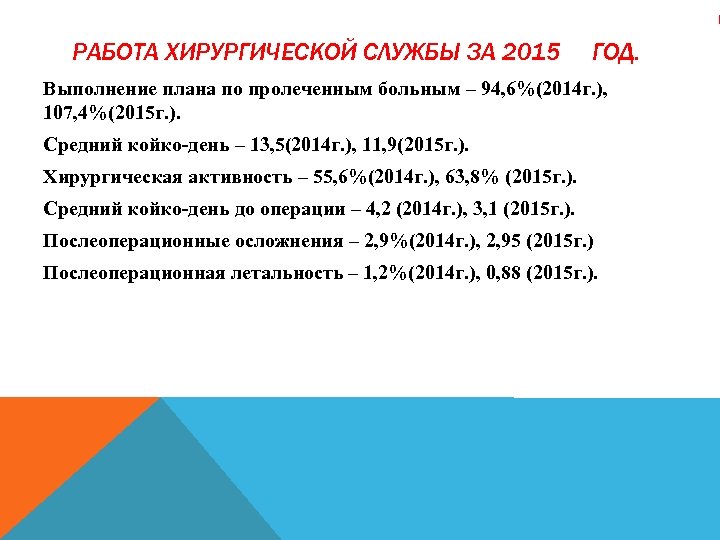 РАБОТА ХИРУРГИЧЕСКОЙ СЛУЖБЫ ЗА 2015 ГОД.

Выполнение плана по пролеченным больным – 94,6%(2014г.), 107,4%(2015г.).

Средний койко-день – 13,5(2014г.), 11,9(2015г.).

Хирургическая активность – 55,6%(2014г.), 63,8% (2015г.).

Средний койко-день до операции – 4,2 (2014г.), 3,1 (2015г.).

Послеоперационные осложнения – 2,9%(2014г.), 2,95 (2015г.)

Послеоперационная летальность – 1,2%(2014г.), 0,88 (2015г.).